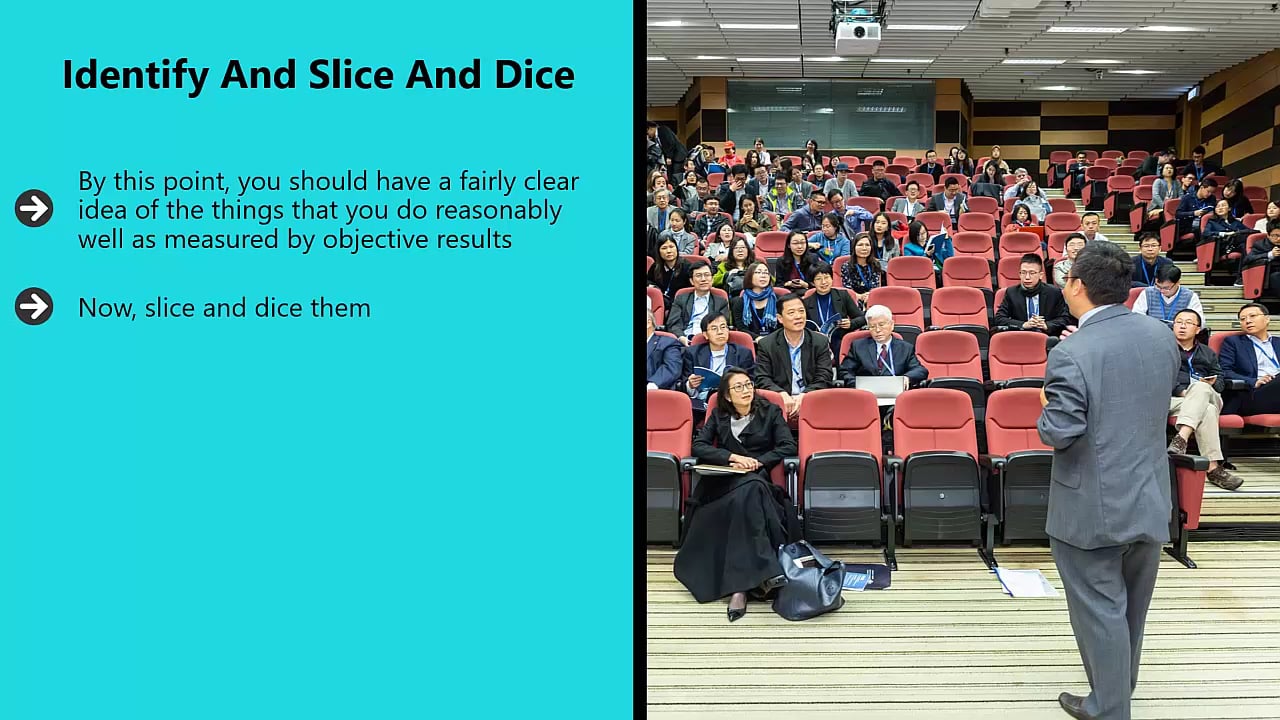 Identify And Slice And Dice

➔ By this point, you should have a fairly clear idea of the things that you do reasonably well as measured by objective results

➔ Now, slice and dice them